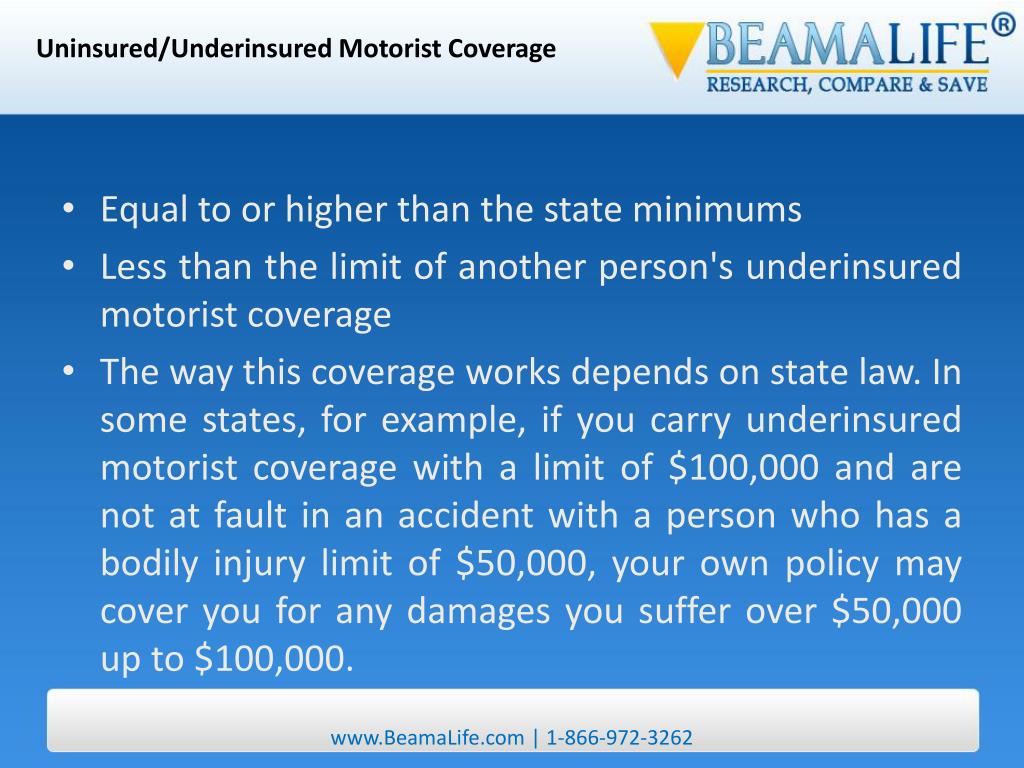 Uninsured/Underinsured Motorist Coverage

BEAMALIFE®
RESEARCH, COMPARE & SAVE

• Equal to or higher than the state minimums
• Less than the limit of another person's underinsured motorist coverage
• The way this coverage works depends on state law. In some states, for example, if you carry underinsured motorist coverage with a limit of \$100,000 and are not at fault in an accident with a person who has a bodily injury limit of \$50,000, your own policy may cover you for any damages you suffer over \$50,000 up to \$100,000.

www.BeamaLife.com | 1-866-972-3262